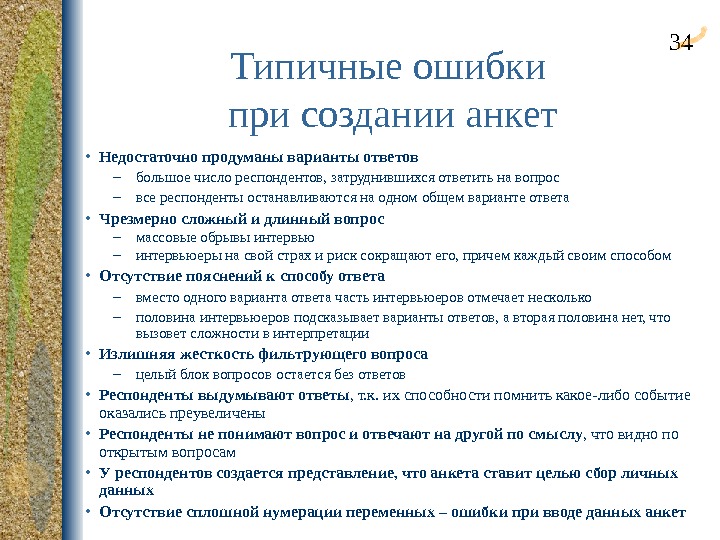 34

Типичные ошибки при создании анкет

• Недостаточно продуманы варианты ответов
– большое число респондентов, затруднившихся ответить на вопрос
– все респонденты останавливаются на одном общем варианте ответа
• Чрезмерно сложный и длинный вопрос
– массовые обрывы интервью
– интервьюеры на свой страх и риск сокращают его, причем каждый своим способом
• Отсутствие пояснений к способу ответа
– вместо одного варианта ответа часть интервьюеров отмечает несколько
– половина интервьюеров подсказывает варианты ответов, а вторая половина нет, что вызовет сложности в интерпретации
• Излишняя жесткость фильтрующего вопроса
– целый блок вопросов остается без ответов
• Респонденты выдумывают ответы, т.к. их способности помнить какое-либо событие оказались преувеличены
• Респонденты не понимают вопрос и отвечают на другой по смыслу, что видно по открытым вопросам
• У респондентов создается представление, что анкета ставит целью сбор личных данных
• Отсутствие сплошной нумерации переменных – ошибки при вводе данных анкет